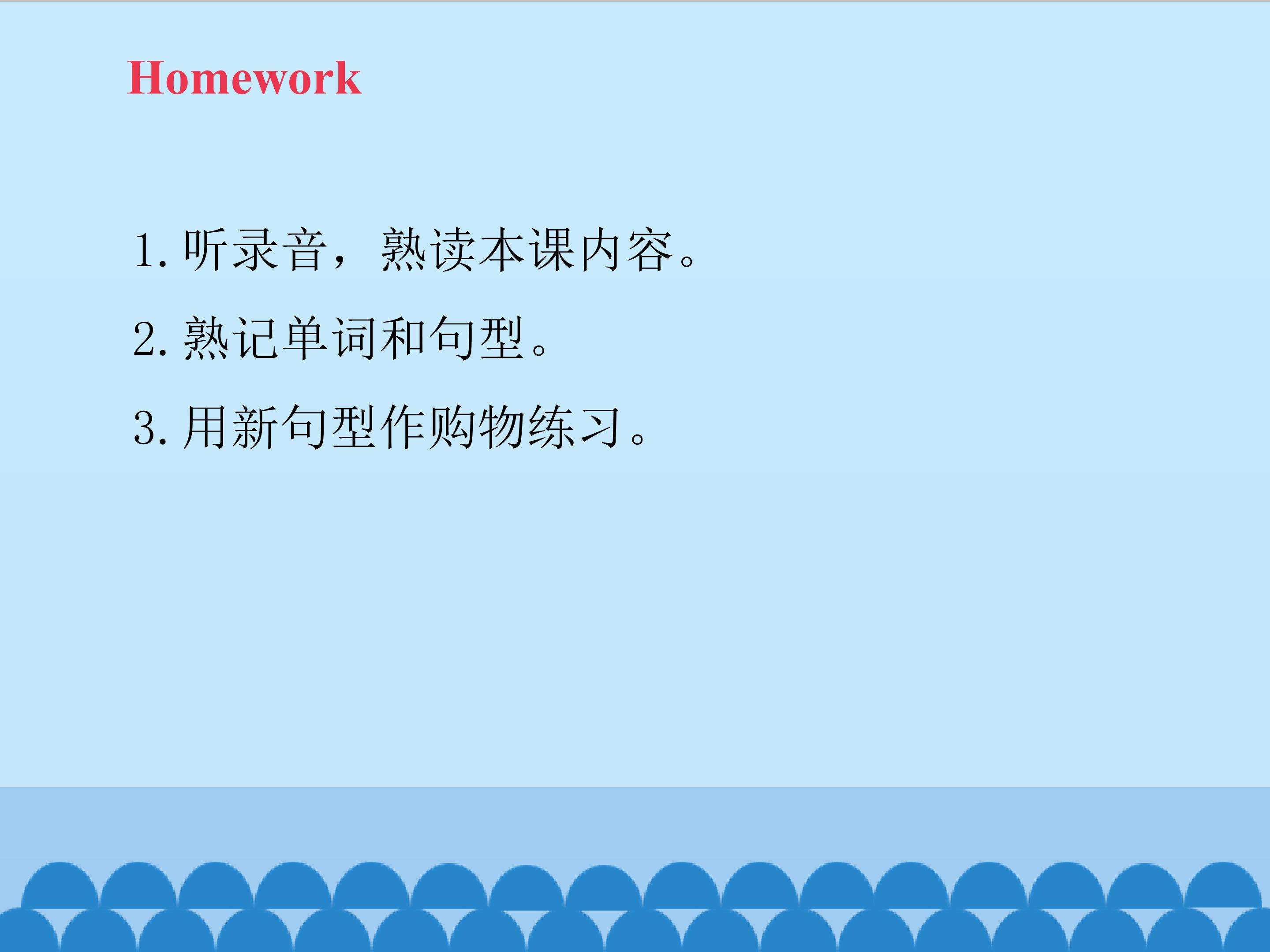 Homework

1. 听录音，熟读本课内容。

2. 熟记单词和句型。

3. 用新句型作购物练习。